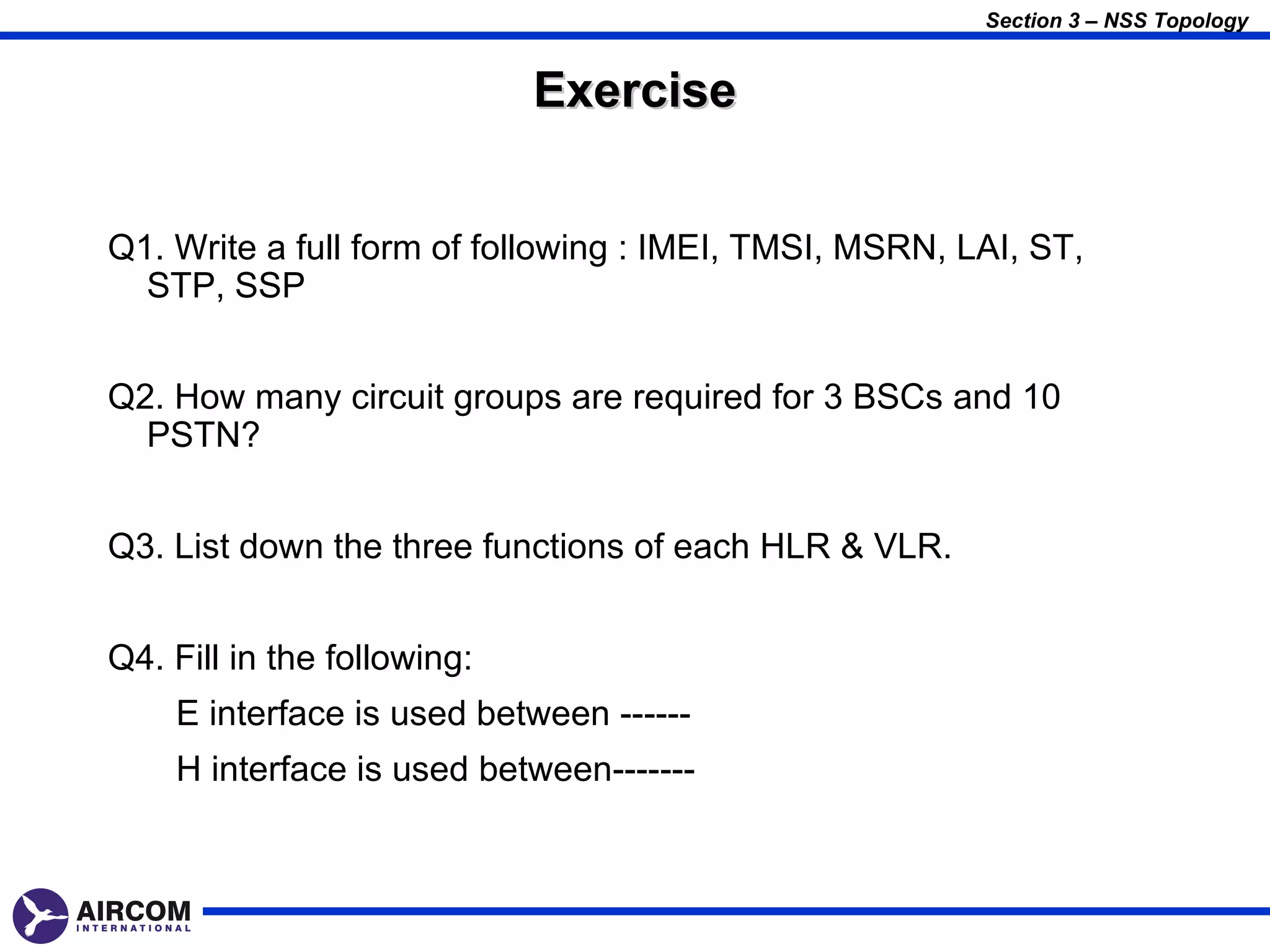 Section 3 – NSS Topology

Exercise

Q1. Write a full form of following : IMEI, TMSI, MSRN, LAI, ST, STP, SSP

Q2. How many circuit groups are required for 3 BSCs and 10 PSTN?

Q3. List down the three functions of each HLR & VLR.

Q4. Fill in the following:

E interface is used between ------

H interface is used between-------

AIRCOM INTERNATIONAL